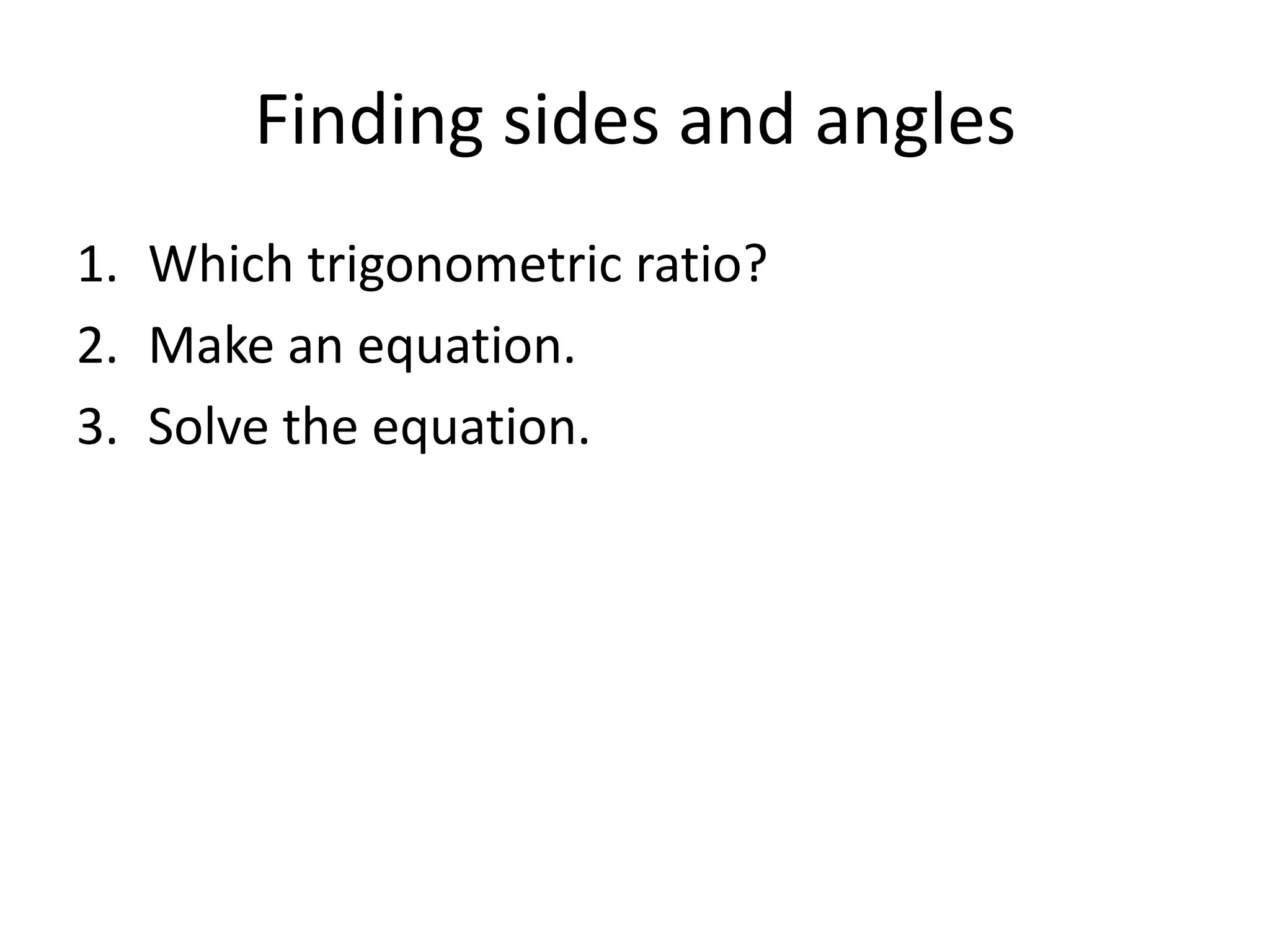 Finding sides and angles

1. Which trigonometric ratio?
2. Make an equation.
3. Solve the equation.